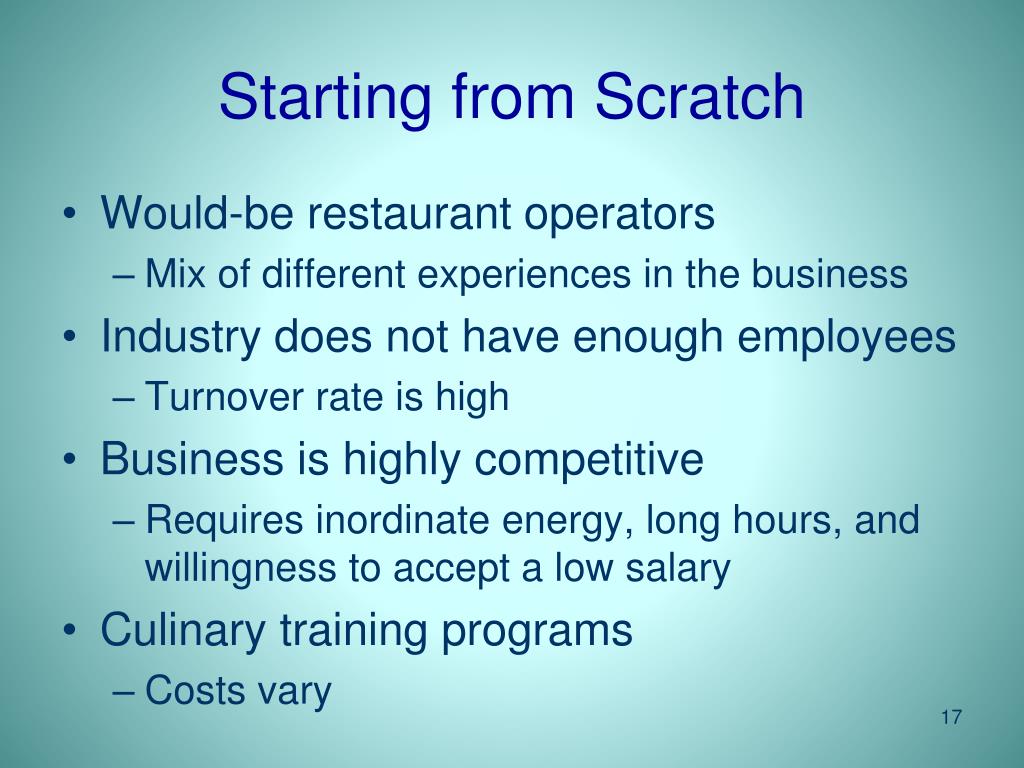 Starting from Scratch

• Would-be restaurant operators
– Mix of different experiences in the business
• Industry does not have enough employees
– Turnover rate is high
• Business is highly competitive
– Requires inordinate energy, long hours, and willingness to accept a low salary
• Culinary training programs
– Costs vary

17